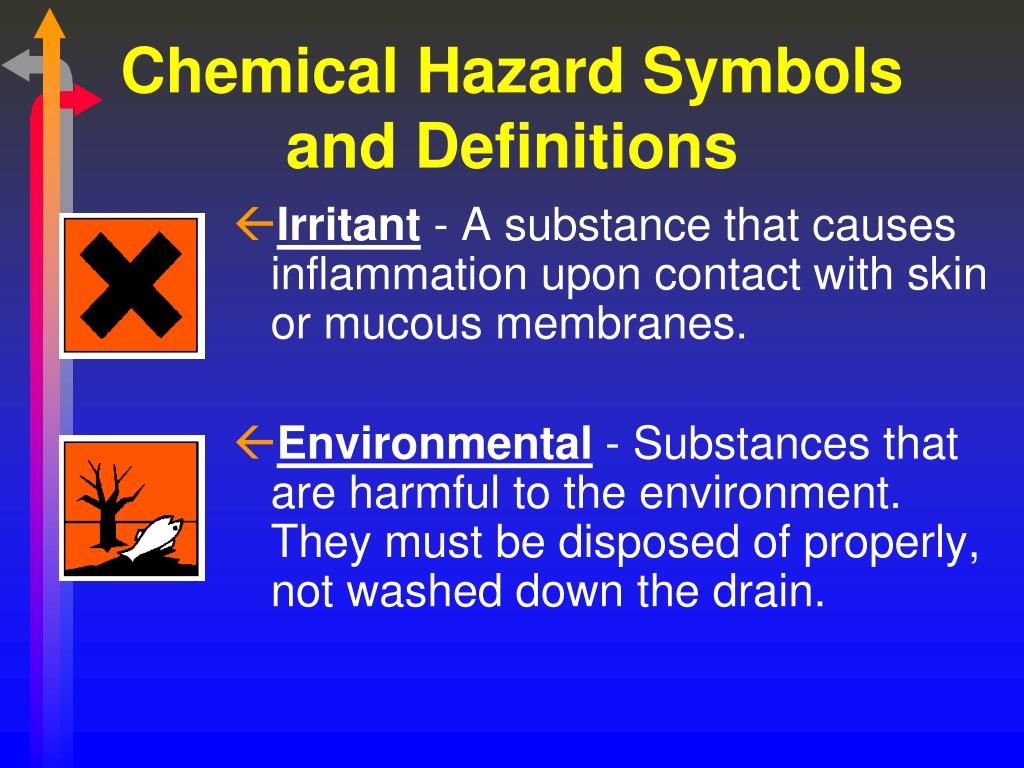 Chemical Hazard Symbols and Definitions

Irritant - A substance that causes inflammation upon contact with skin or mucous membranes.

Environmental - Substances that are harmful to the environment. They must be disposed of properly, not washed down the drain.